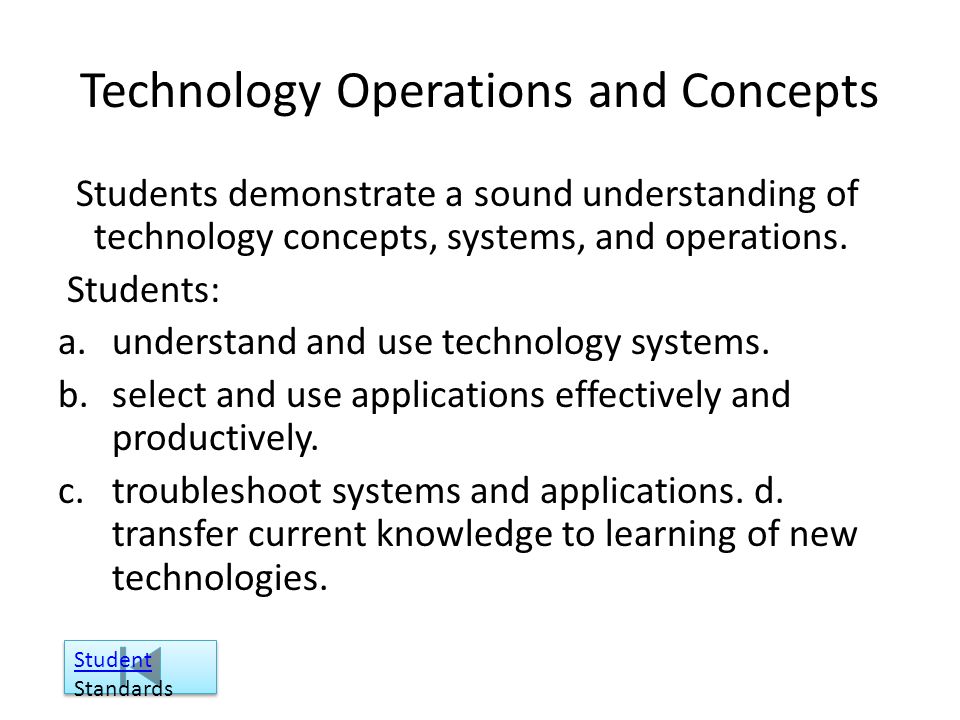 Technology Operations and Concepts

Students demonstrate a sound understanding of technology concepts, systems, and operations.

Students:

a. understand and use technology systems.

b. select and use applications effectively and productively.

c. troubleshoot systems and applications. d. transfer current knowledge to learning of new technologies.

Student Standards